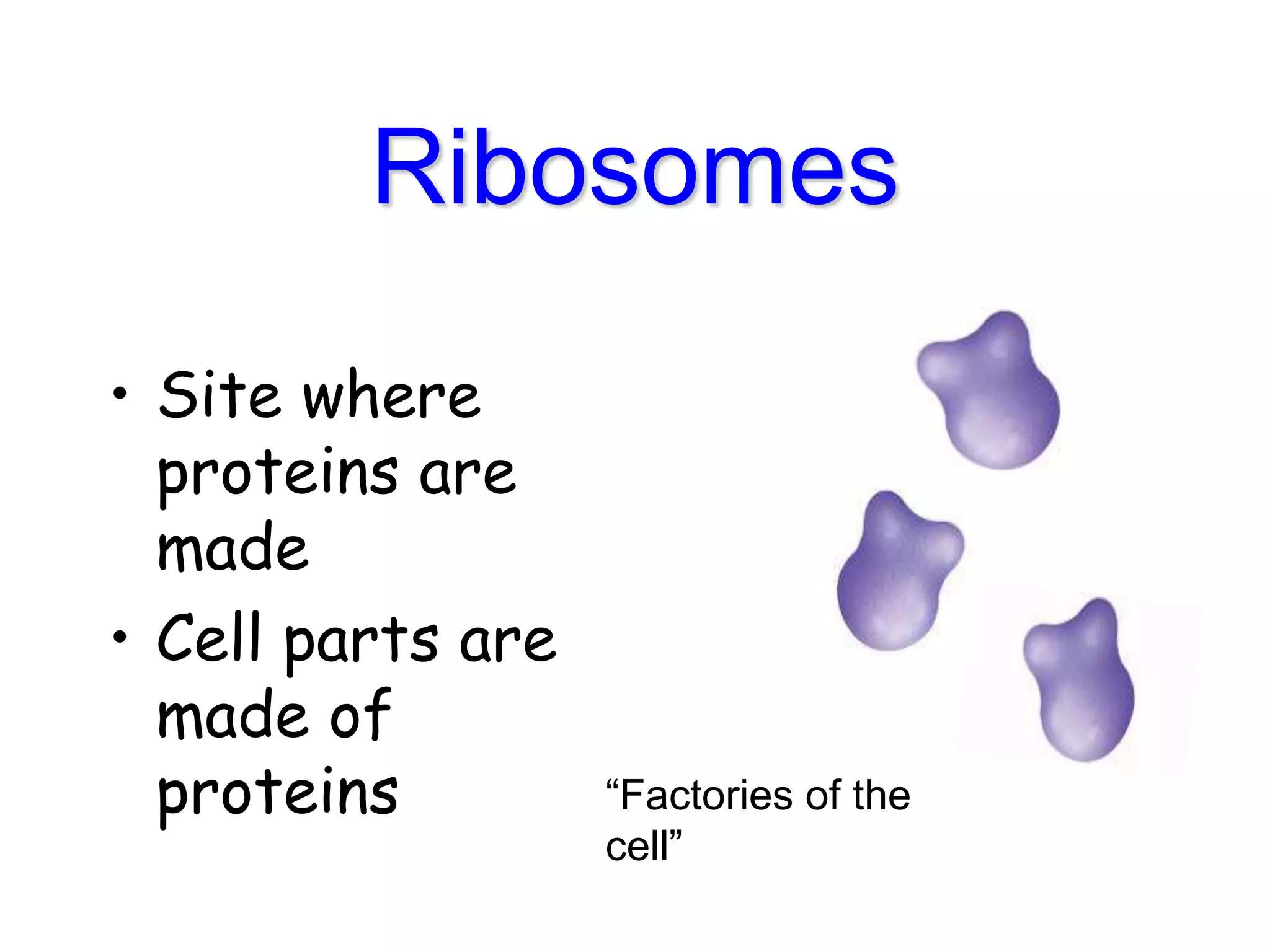 Ribosomes

• Site where proteins are made
• Cell parts are made of proteins

“Factories of the cell”